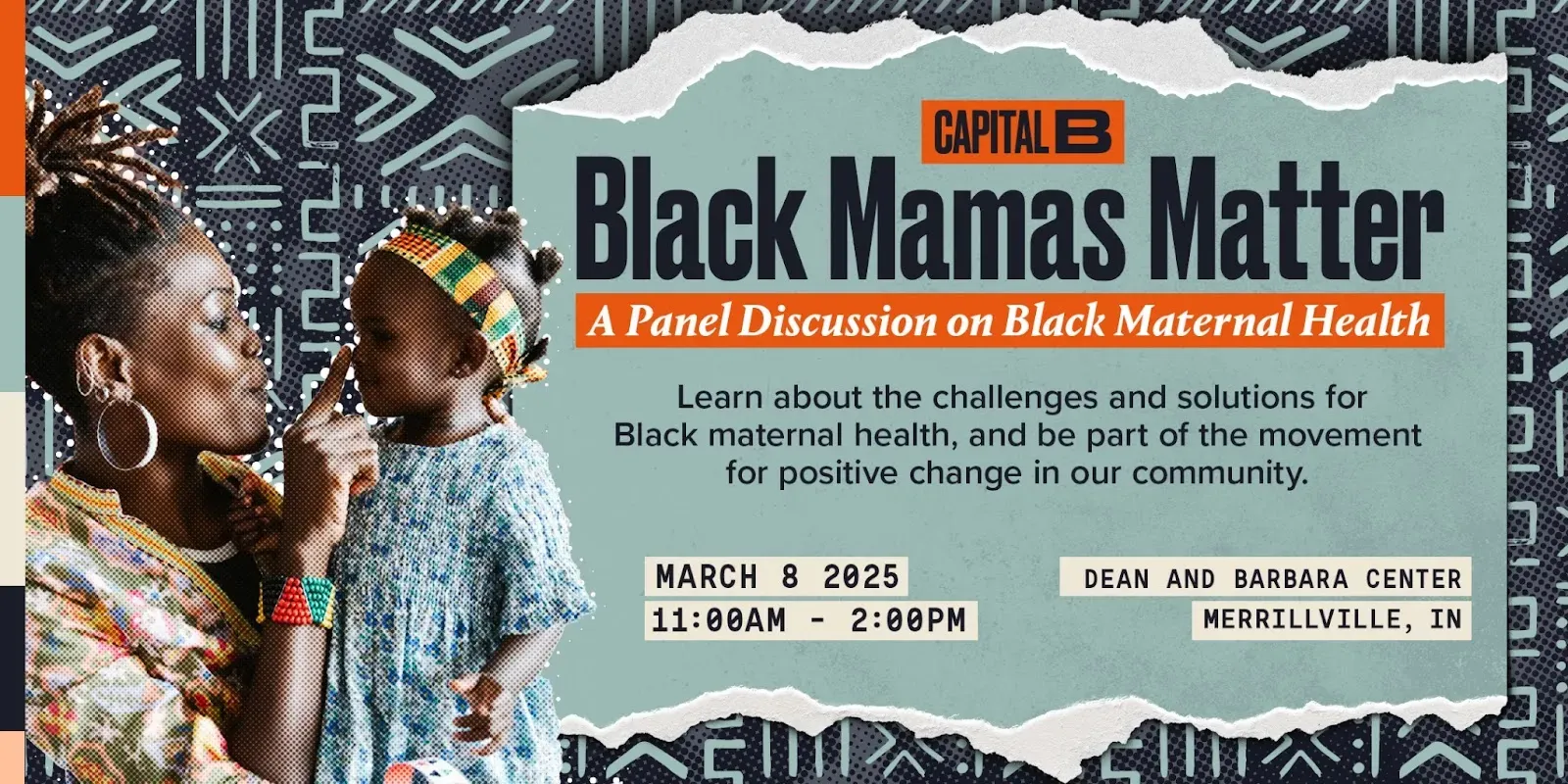 CAPITAL B

Black Mamas Matter

A Panel Discussion on Black Maternal Health

Learn about the challenges and solutions for Black maternal health, and be part of the movement for positive change in our community.

MARCH 8 2025
11:00AM - 2:00PM

DEAN AND BARBARA CENTER
MERRILLVILLE, IN